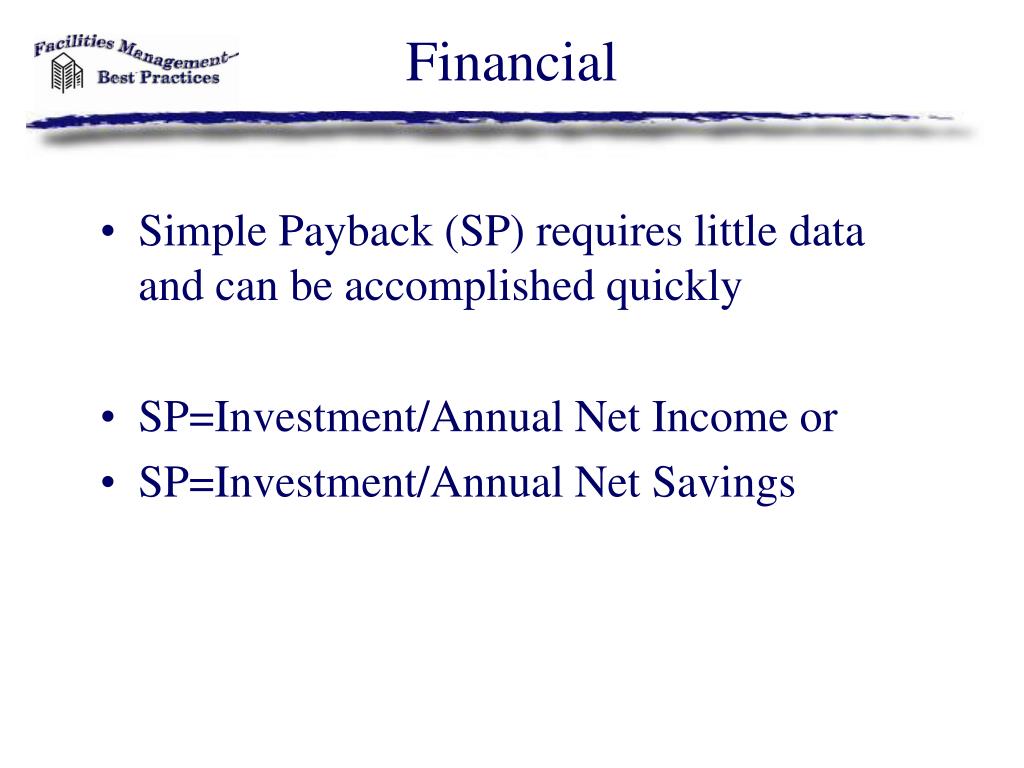 Facilities Management– Best Practices

Financial

• Simple Payback (SP) requires little data and can be accomplished quickly

• SP=Investment/Annual Net Income or
• SP=Investment/Annual Net Savings